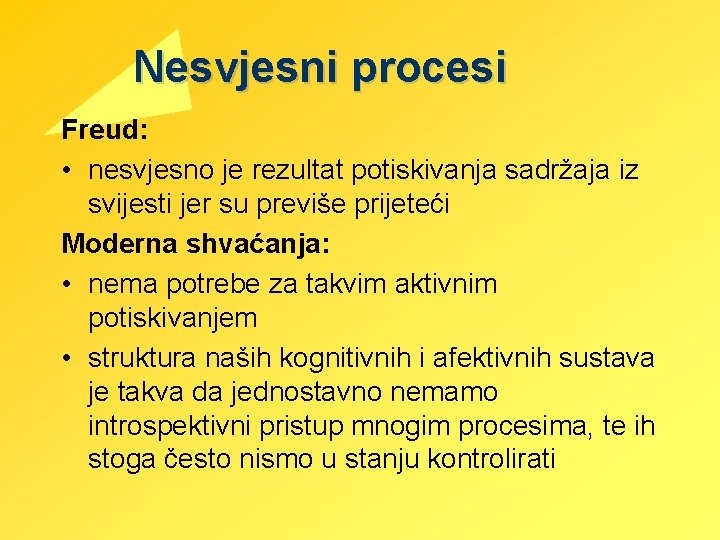 Nesvjesni procesi

Freud:

• nesvjesno je rezultat potiskivanja sadržaja iz svijesti jer su previše prijeteći

Moderna shvaćanja:

• nema potrebe za takvim aktivnim potiskivanjem

• struktura naših kognitivnih i afektivnih sustava je takva da jednostavno nemamo introspektivni pristup mnogim procesima, te ih stoga često nismo u stanju kontrolirati